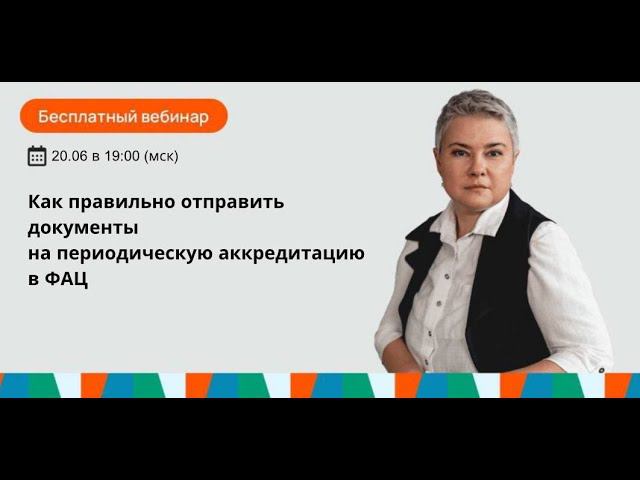 Бесплатный вебинар

20.06 в 19:00 (мск)

Как правильно отправить документы на периодическую аккредитацию в ФАЦ